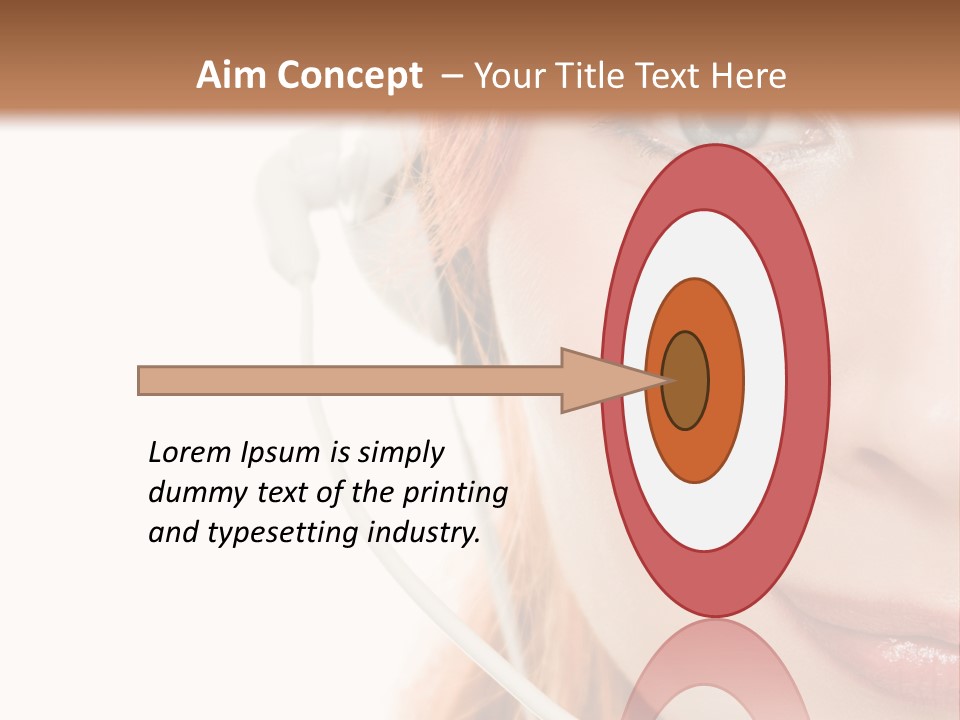 Aim Concept – Your Title Text Here

Lorem Ipsum is simply dummy text of the printing and typesetting industry.